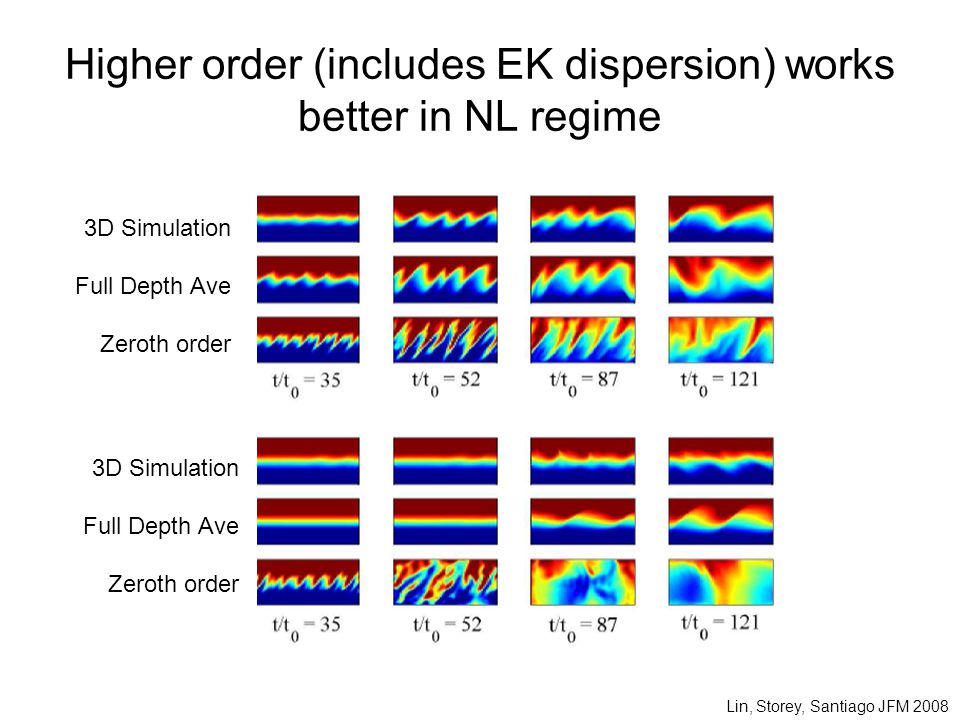 Higher order (includes EK dispersion) works better in NL regime

3D Simulation

Full Depth Ave

Zeroth order

$t/t_0 = 35$ $t/t_0 = 52$ $t/t_0 = 87$ $t/t_0 = 121$

3D Simulation

Full Depth Ave

Zeroth order

$t/t_0 = 35$ $t/t_0 = 52$ $t/t_0 = 87$ $t/t_0 = 121$

Lin, Storey, Santiago JFM 2008